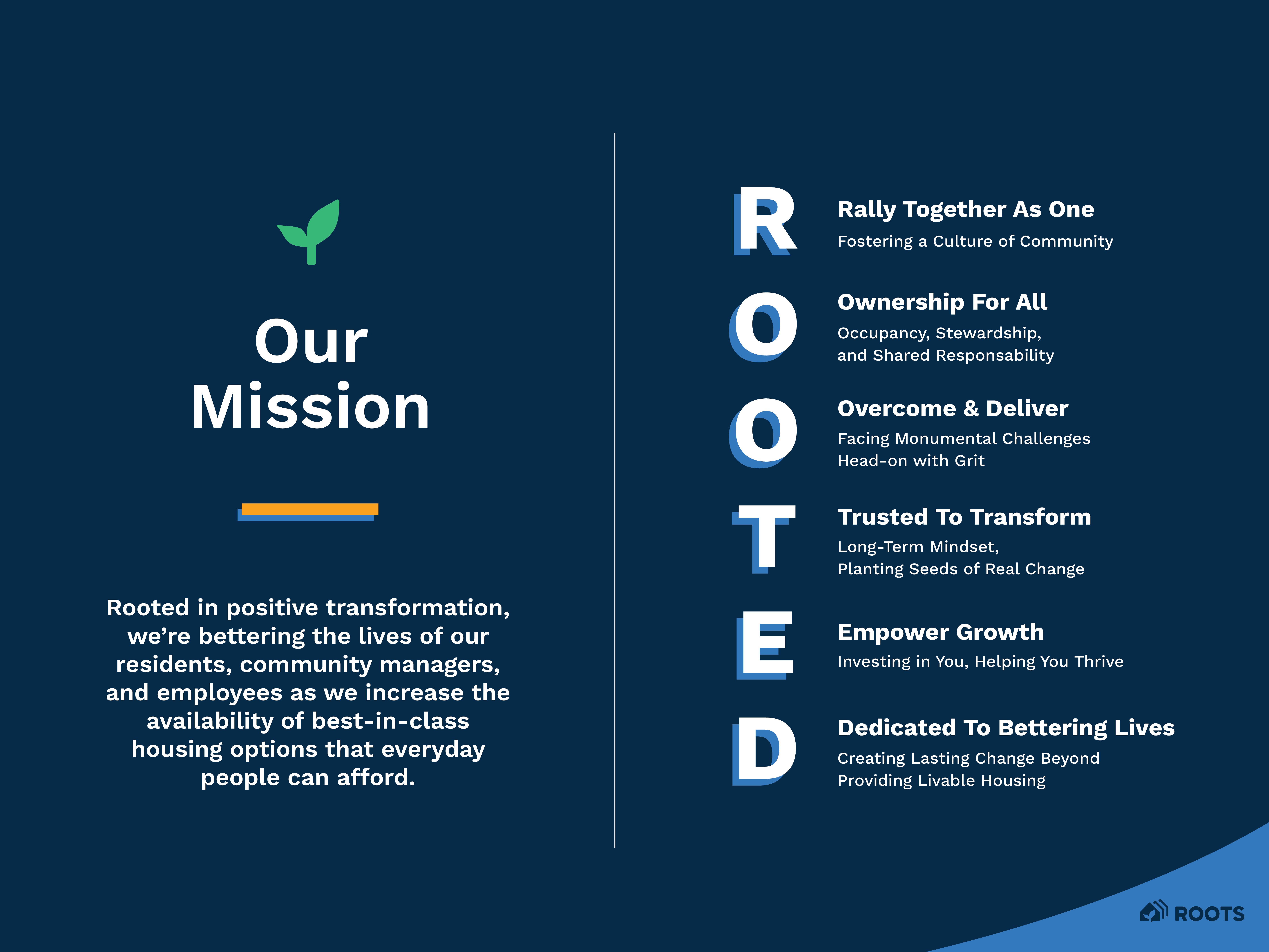 Our Mission

Rooted in positive transformation, we're bettering the lives of our residents, community managers, and employees as we increase the availability of best-in-class housing options that everyday people can afford.

R
Rally Together As One
Fostering a Culture of Community

O
Ownership For All
Occupancy, Stewardship, and Shared Responsability

O
Overcome & Deliver
Facing Monumental Challenges Head-on with Grit

T
Trusted To Transform
Long-Term Mindset, Planting Seeds of Real Change

E
Empower Growth
Investing in You, Helping You Thrive

D
Dedicated To Bettering Lives
Creating Lasting Change Beyond Providing Livable Housing

ROOTS